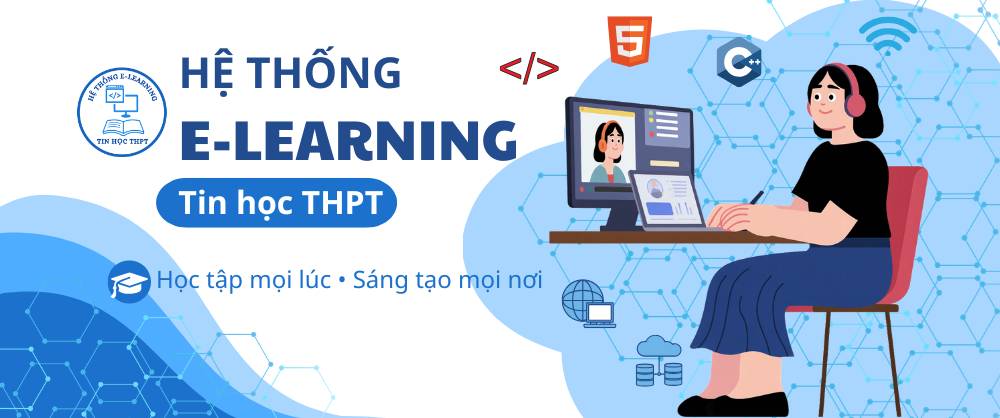 HỆ THỐNG E-LEARNING
TIN HỌC THPT

HỆ THỐNG
E-LEARNING
Tin học THPT

Học tập mọi lúc • Sáng tạo mọi nơi

</>
5
C++